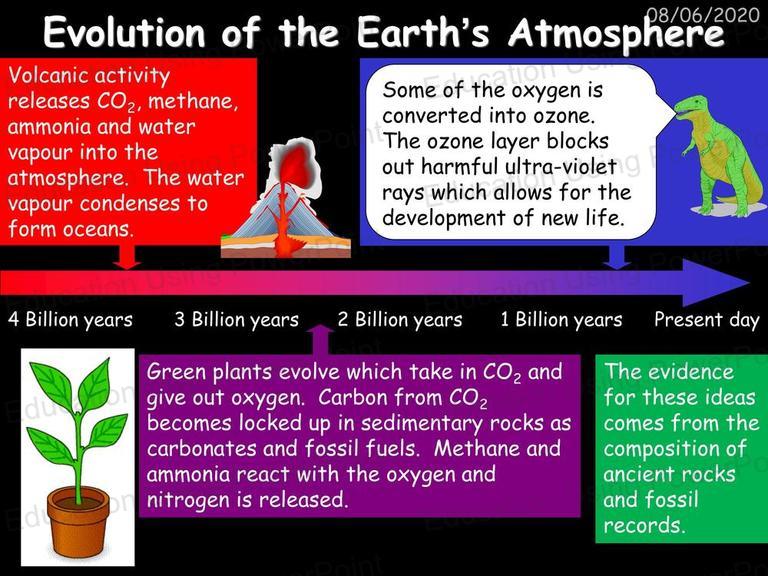 08/06/2020

Evolution of the Earth's Atmosphere

Volcanic activity releases $CO_2$, methane, ammonia and water vapour into the atmosphere. The water vapour condenses to form oceans.

Some of the oxygen is converted into ozone. The ozone layer blocks out harmful ultra-violet rays which allows for the development of new life.

4 Billion years
3 Billion years
2 Billion years
1 Billion years
Present day

Green plants evolve which take in $CO_2$ and give out oxygen. Carbon from $CO_2$ becomes locked up in sedimentary rocks as carbonates and fossil fuels. Methane and ammonia react with the oxygen and nitrogen is released.

The evidence for these ideas comes from the composition of ancient rocks and fossil records.